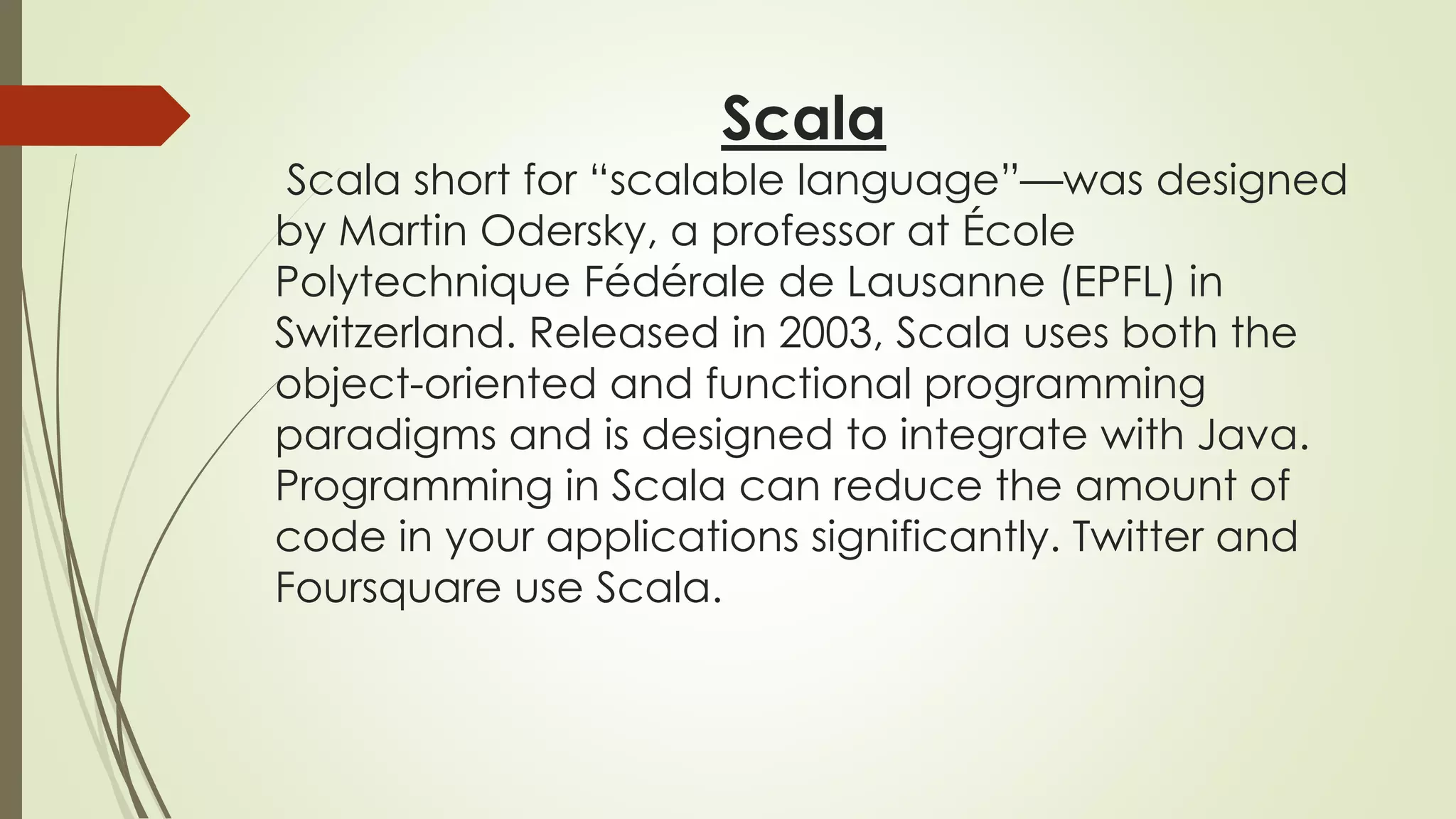 Scala

Scala short for “scalable language”—was designed by Martin Odersky, a professor at École Polytechnique Fédérale de Lausanne (EPFL) in Switzerland. Released in 2003, Scala uses both the object-oriented and functional programming paradigms and is designed to integrate with Java. Programming in Scala can reduce the amount of code in your applications significantly. Twitter and Foursquare use Scala.